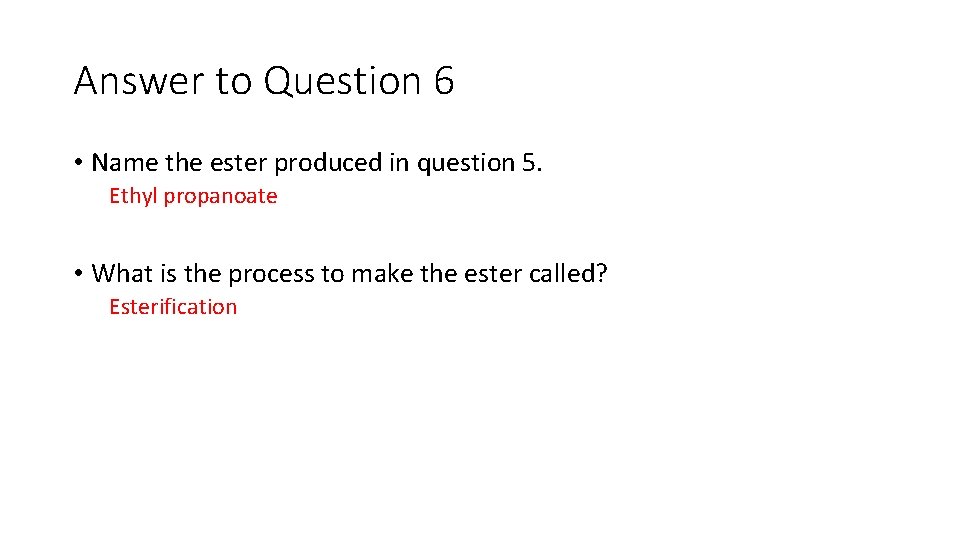 Answer to Question 6

• Name the ester produced in question 5.
Ethyl propanoate

• What is the process to make the ester called?
Esterification